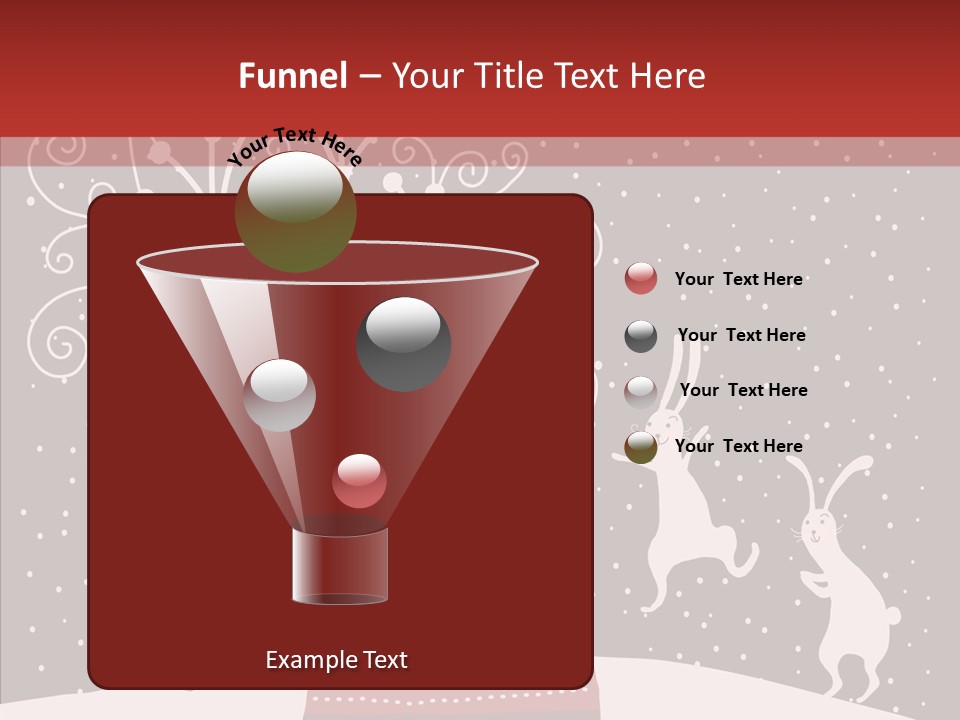 Funnel – Your Title Text Here

Your Text Here

Your Text Here

Your Text Here

Your Text Here

Your Text Here

Example Text